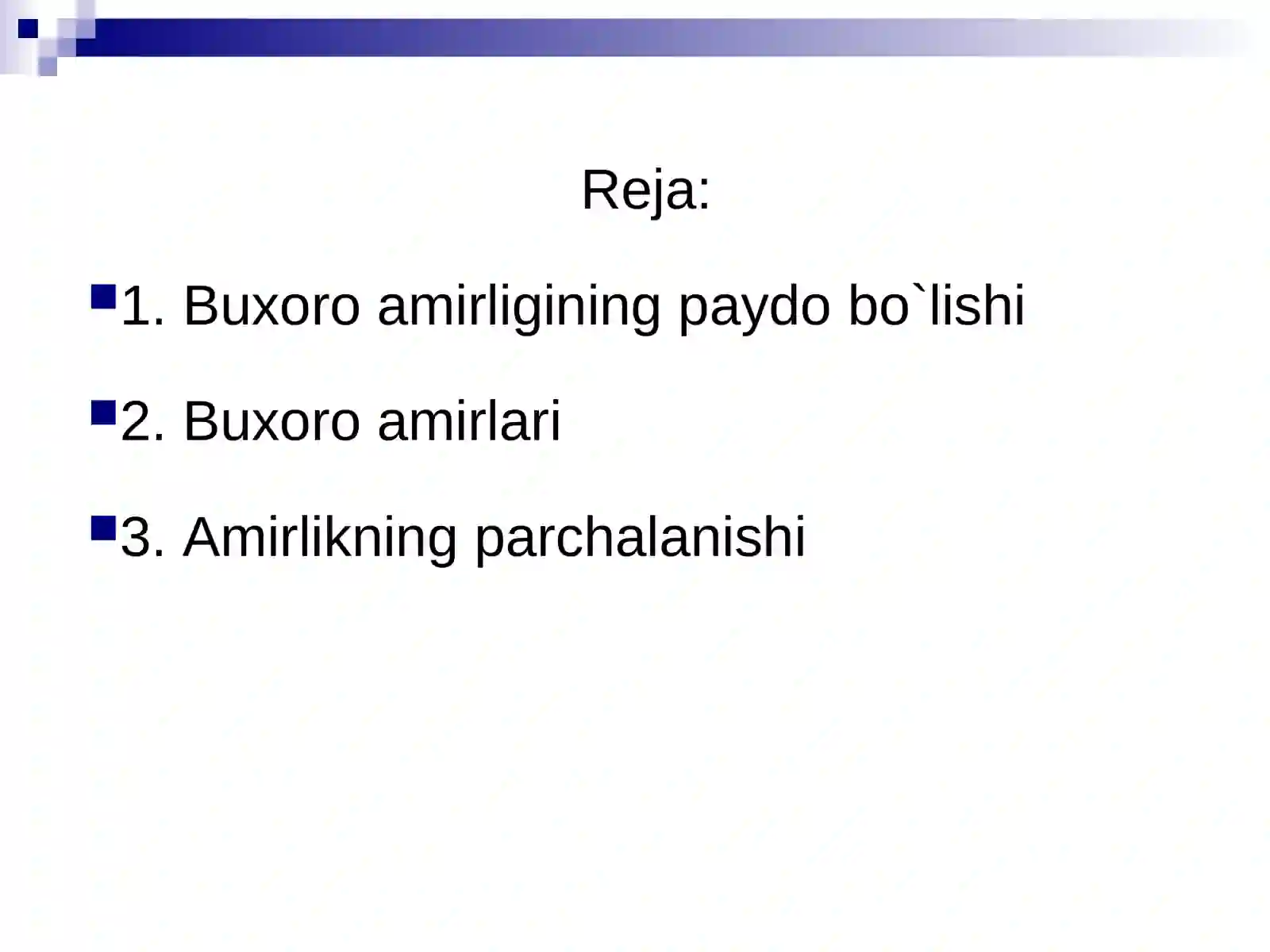 Reja:

1. Buxoro amirligining paydo bo`lishi

2. Buxoro amirlari

3. Amirlikning parchalanishi